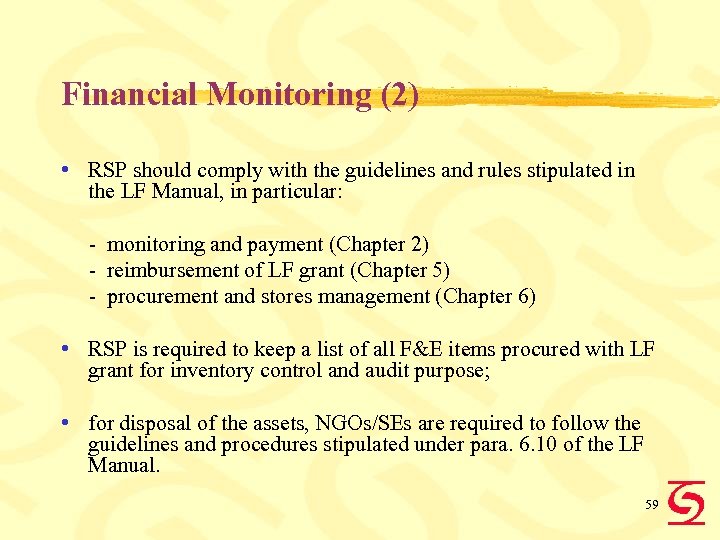 Financial Monitoring (2)

• RSP should comply with the guidelines and rules stipulated in the LF Manual, in particular:

- monitoring and payment (Chapter 2)
- reimbursement of LF grant (Chapter 5)
- procurement and stores management (Chapter 6)

• RSP is required to keep a list of all F&E items procured with LF grant for inventory control and audit purpose;

• for disposal of the assets, NGOs/SEs are required to follow the guidelines and procedures stipulated under para. 6.10 of the LF Manual.

59